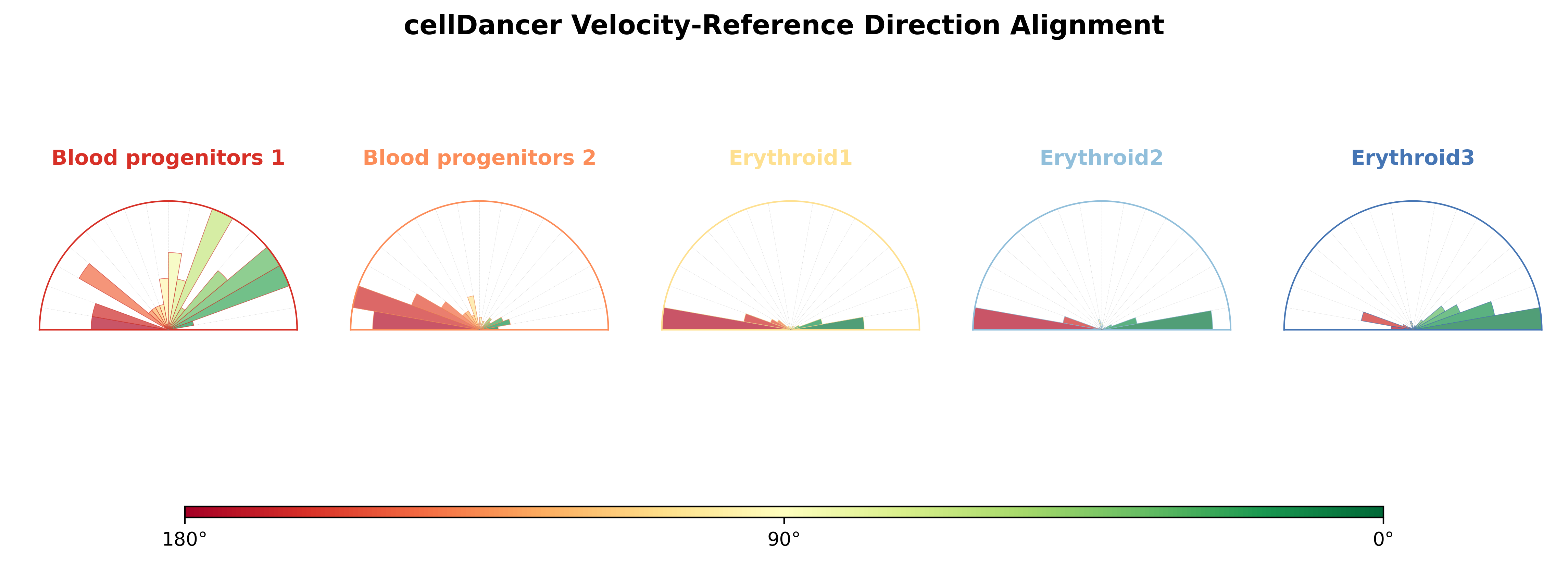 cellDancer Velocity-Reference Direction Alignment

Blood progenitors 1

Blood progenitors 2

Erythroid1

Erythroid2

Erythroid3

180°

90°

0°